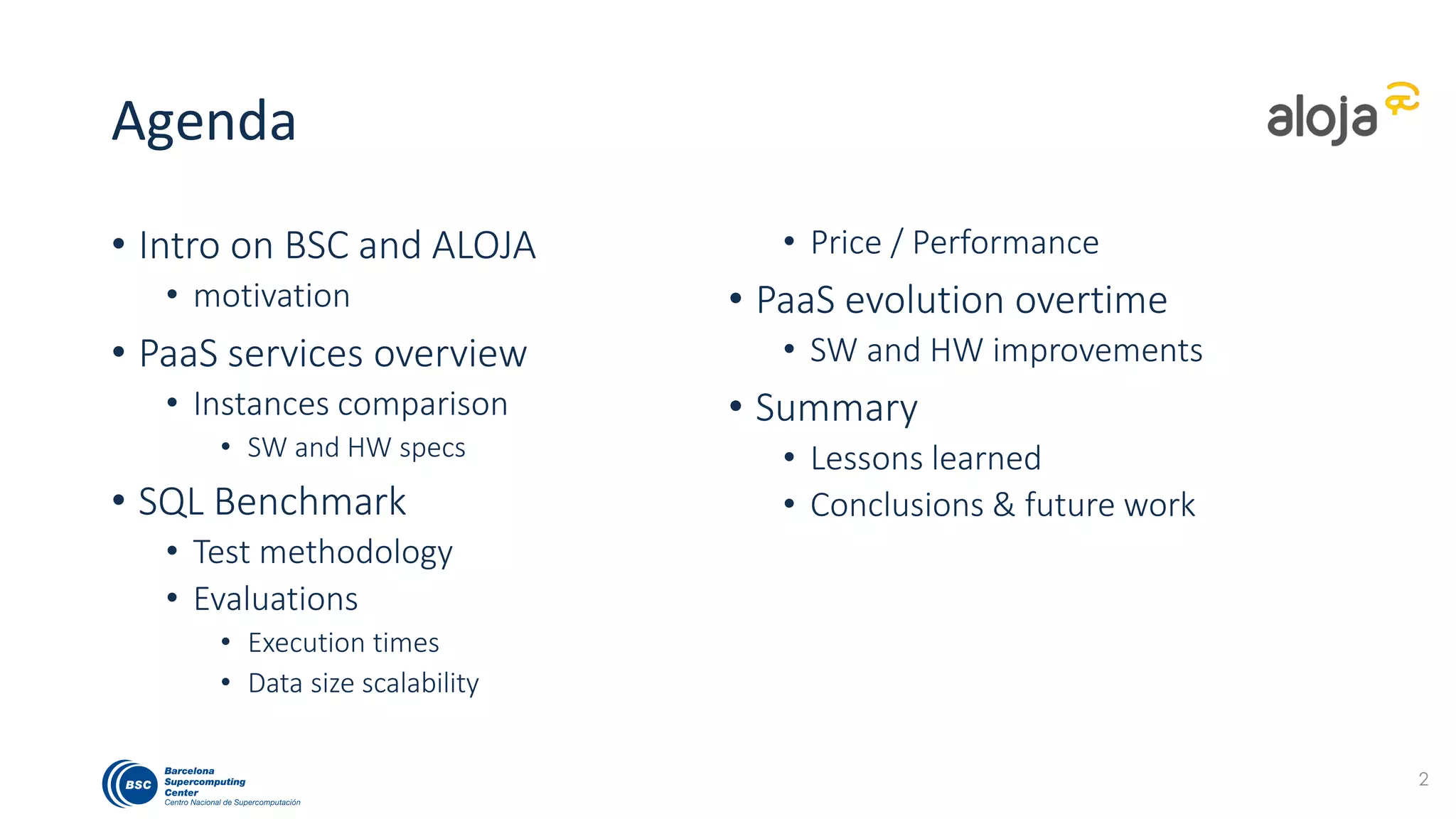 Agenda

aloja

• Intro on BSC and ALOJA
  • motivation
• PaaS services overview
  • Instances comparison
    • SW and HW specs
• SQL Benchmark
  • Test methodology
  • Evaluations
    • Execution times
    • Data size scalability

  • Price / Performance
• PaaS evolution overtime
  • SW and HW improvements
• Summary
  • Lessons learned
  • Conclusions & future work

BSC Barcelona Supercomputing Center
Centro Nacional de Supercomputación

2